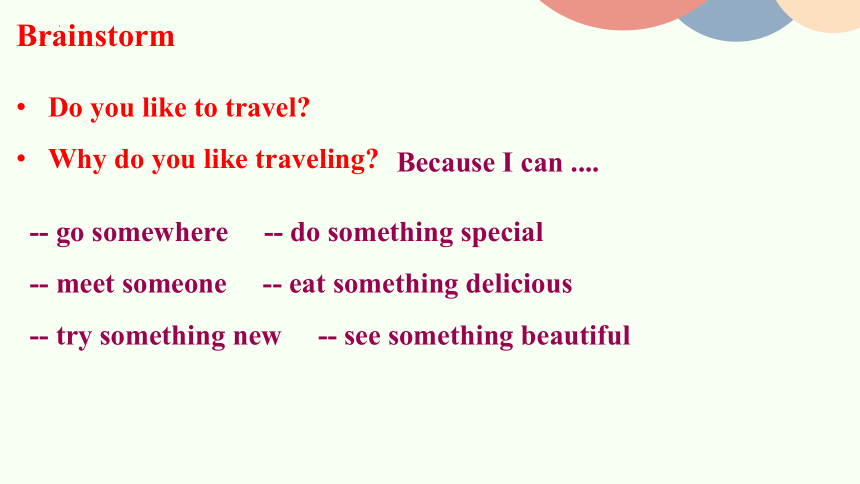 Brainstorm

• Do you like to travel?

• Why do you like traveling? Because I can ....

-- go somewhere -- do something special

-- meet someone -- eat something delicious

-- try something new -- see something beautiful